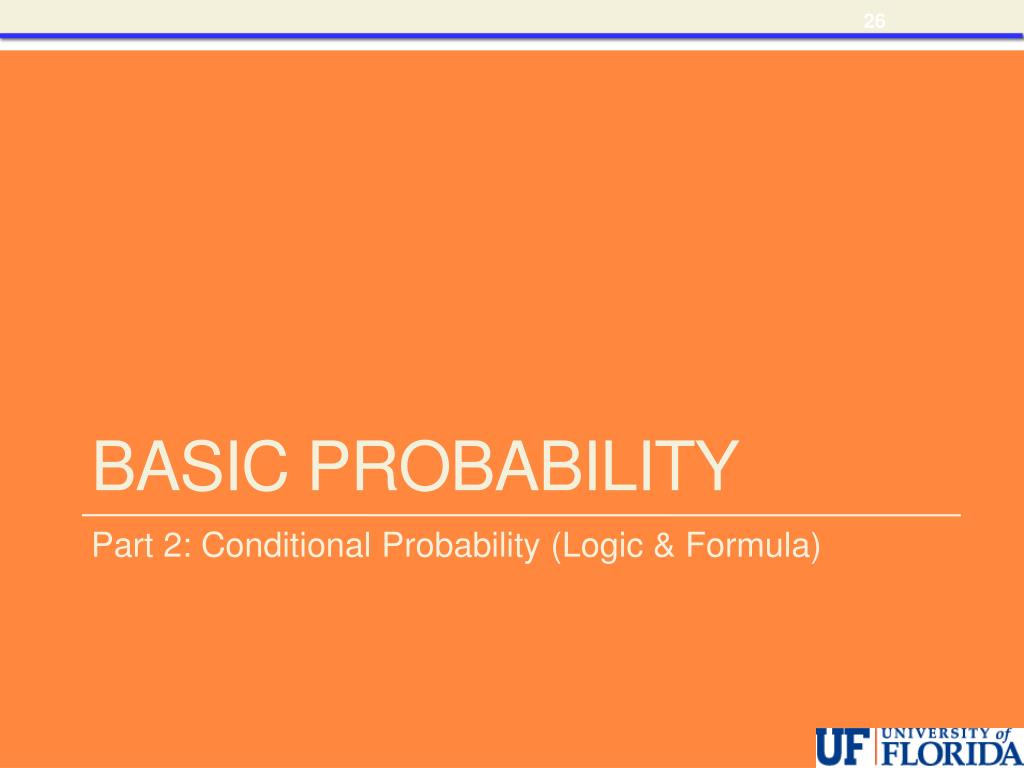 26

BASIC PROBABILITY

Part 2: Conditional Probability (Logic & Formula)

UF UNIVERSITY of FLORIDA